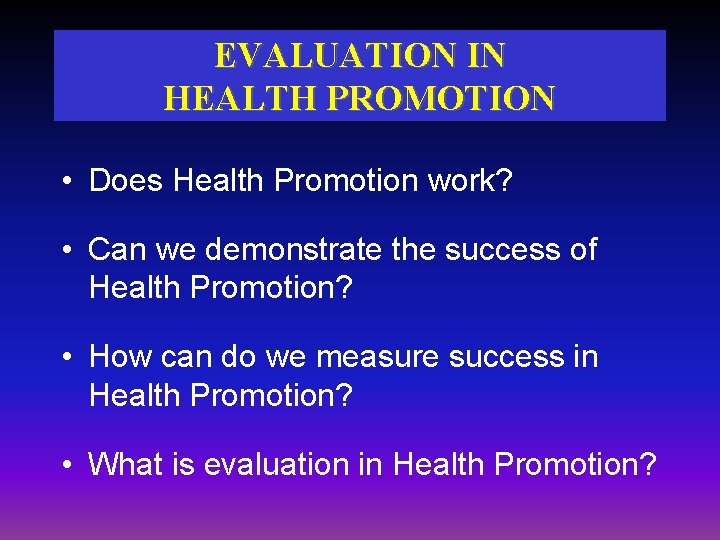 EVALUATION IN
HEALTH PROMOTION

• Does Health Promotion work?

• Can we demonstrate the success of Health Promotion?

• How can do we measure success in Health Promotion?

• What is evaluation in Health Promotion?